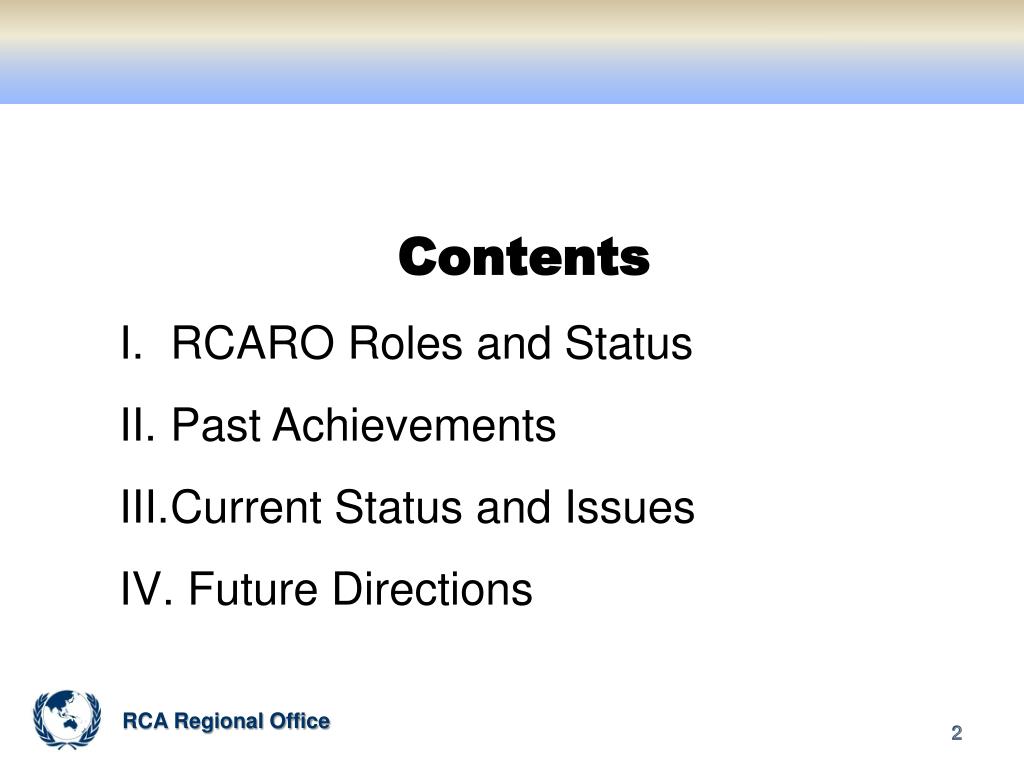 Contents

I. RCARO Roles and Status

II. Past Achievements

III.Current Status and Issues

IV. Future Directions

RCA Regional Office

2